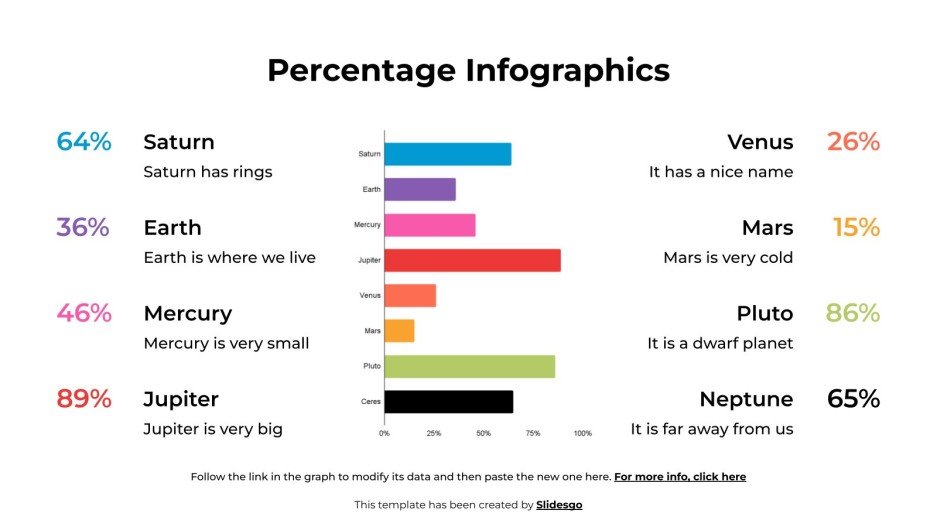 Percentage Infographics

64% Saturn
Saturn has rings

36% Earth
Earth is where we live

46% Mercury
Mercury is very small

89% Jupiter
Jupiter is very big

Saturn
Earth
Mercury
Jupiter
Venus
Mars
Pluto
Ceres
0% 25% 50% 75% 100%

Venus 26%
It has a nice name

Mars 15%
Mars is very cold

Pluto 86%
It is a dwarf planet

Neptune 65%
It is far away from us

Follow the link in the graph to modify its data and then paste the new one here. For more info, click here

This template has been created by Slidesgo